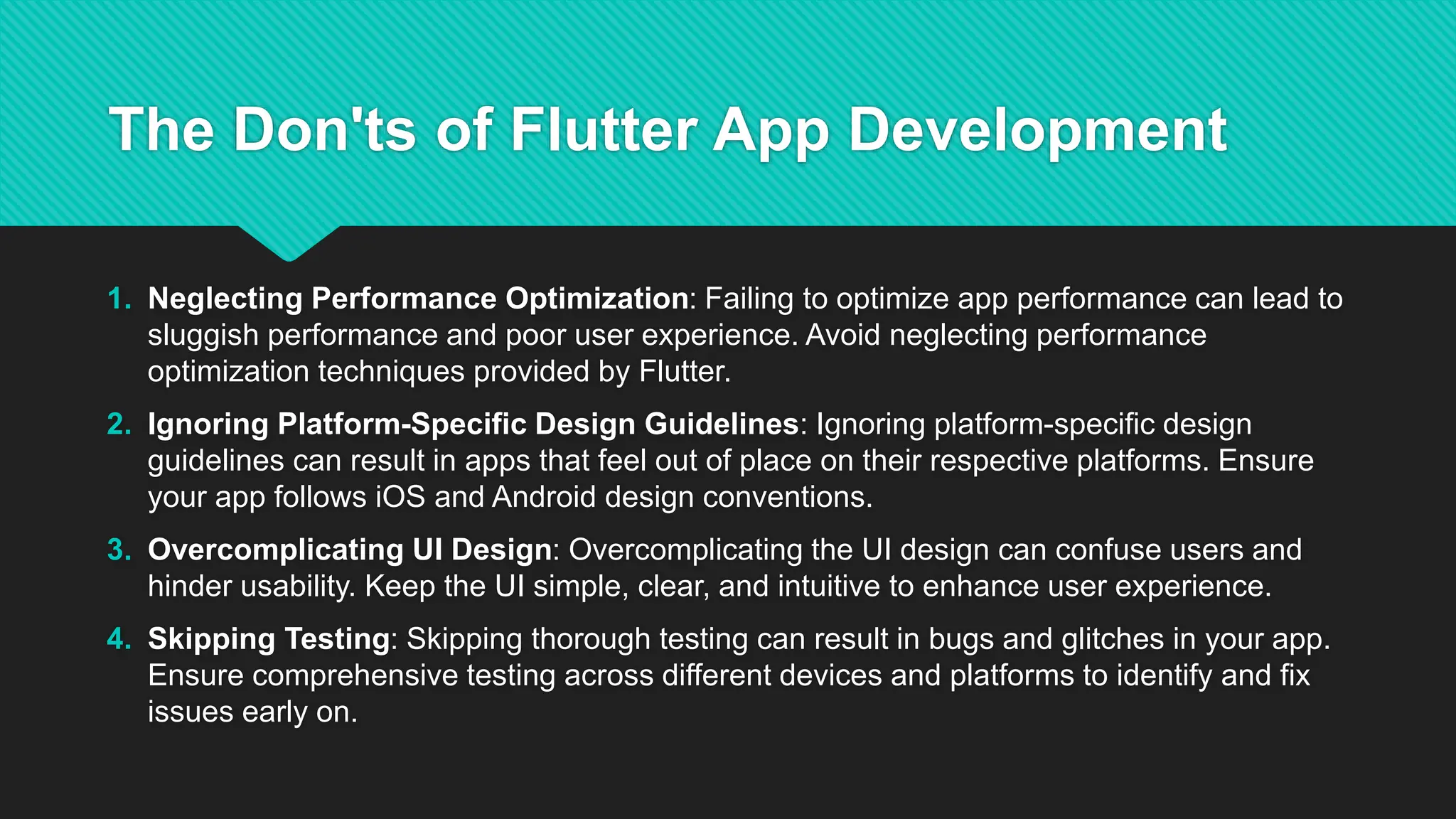 The Don'ts of Flutter App Development

1. Neglecting Performance Optimization: Failing to optimize app performance can lead to sluggish performance and poor user experience. Avoid neglecting performance optimization techniques provided by Flutter.

2. Ignoring Platform-Specific Design Guidelines: Ignoring platform-specific design guidelines can result in apps that feel out of place on their respective platforms. Ensure your app follows iOS and Android design conventions.

3. Overcomplicating UI Design: Overcomplicating the UI design can confuse users and hinder usability. Keep the UI simple, clear, and intuitive to enhance user experience.

4. Skipping Testing: Skipping thorough testing can result in bugs and glitches in your app. Ensure comprehensive testing across different devices and platforms to identify and fix issues early on.